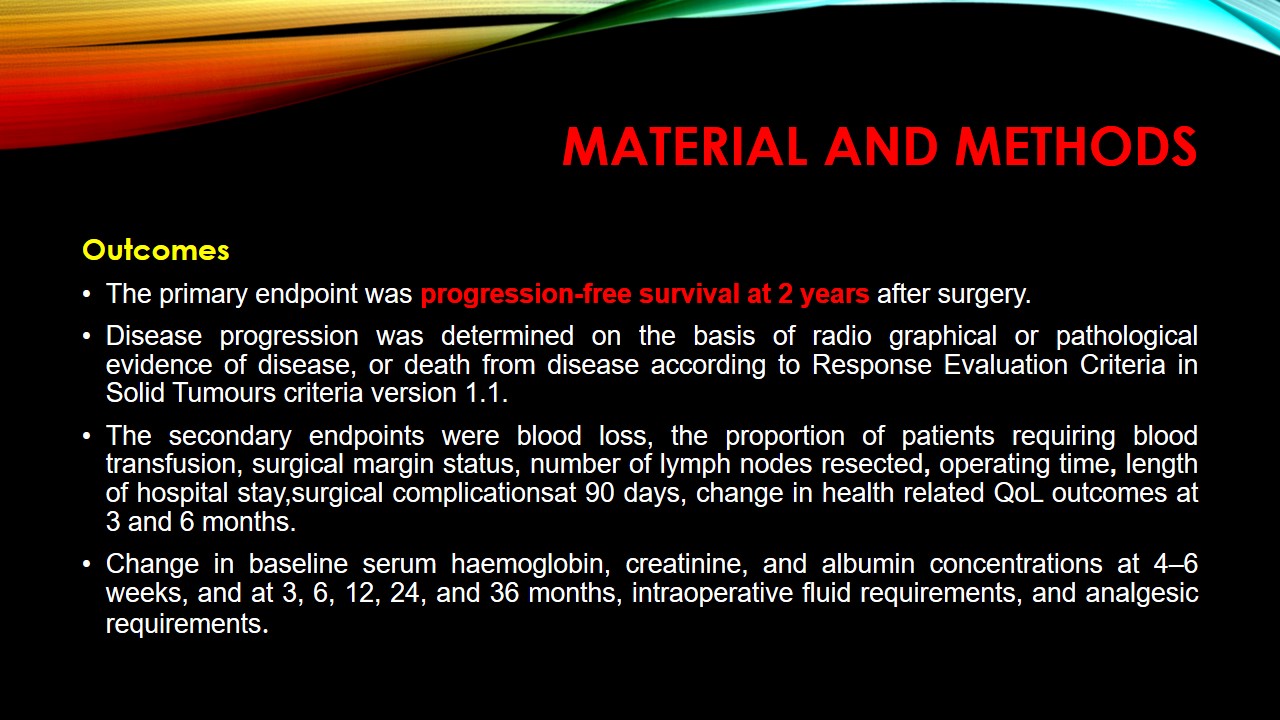 MATERIAL AND METHODS

Outcomes

• The primary endpoint was progression-free survival at 2 years after surgery.

• Disease progression was determined on the basis of radio graphical or pathological evidence of disease, or death from disease according to Response Evaluation Criteria in Solid Tumours criteria version 1.1.

• The secondary endpoints were blood loss, the proportion of patients requiring blood transfusion, surgical margin status, number of lymph nodes resected, operating time, length of hospital stay,surgical complicationsat 90 days, change in health related QoL outcomes at 3 and 6 months.

• Change in baseline serum haemoglobin, creatinine, and albumin concentrations at 4–6 weeks, and at 3, 6, 12, 24, and 36 months, intraoperative fluid requirements, and analgesic requirements.